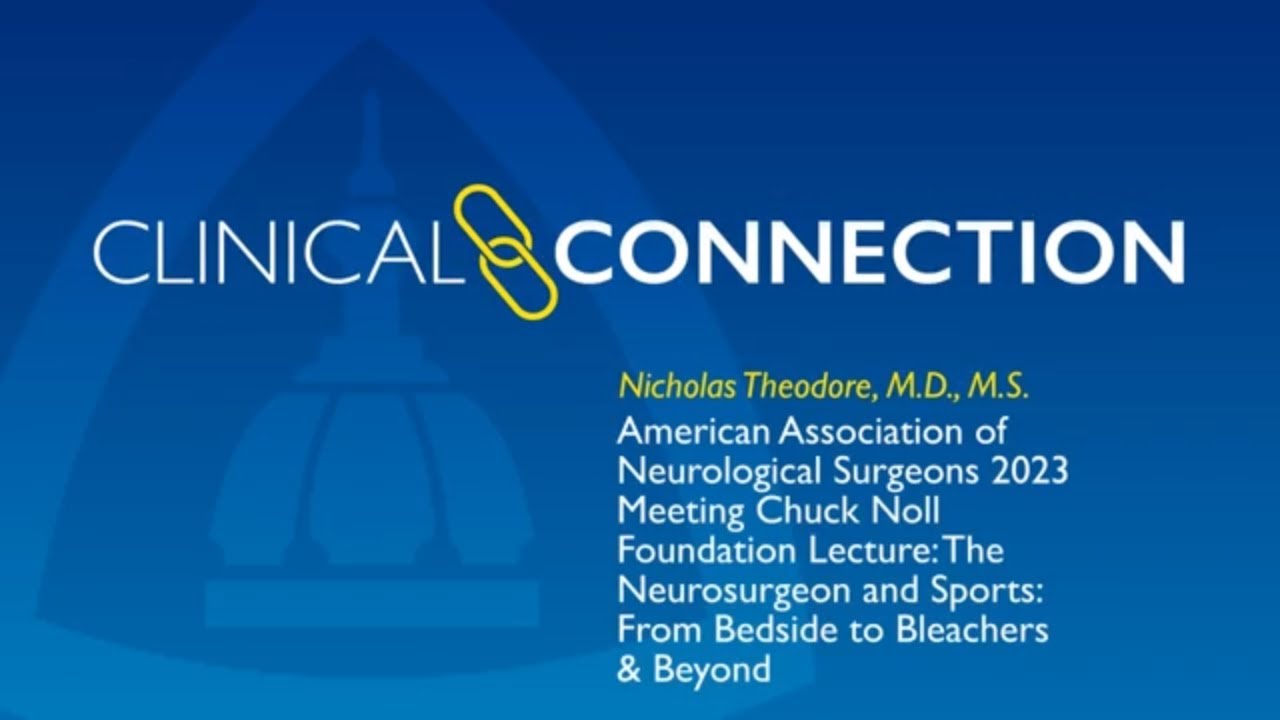 CLINICAL CONNECTION

Nicholas Theodore, M.D., M.S.
American Association of Neurological Surgeons 2023 Meeting Chuck Noll Foundation Lecture: The Neurosurgeon and Sports: From Bedside to Bleachers & Beyond